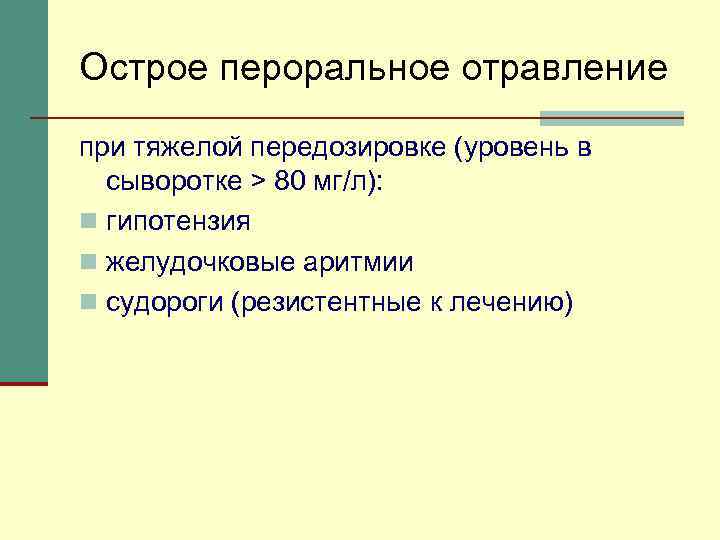 Острое пероральное отравление

при тяжелой передозировке (уровень в сыворотке > 80 мг/л):

- гипотензия
- желудочковые аритмии
- судороги (резистентные к лечению)